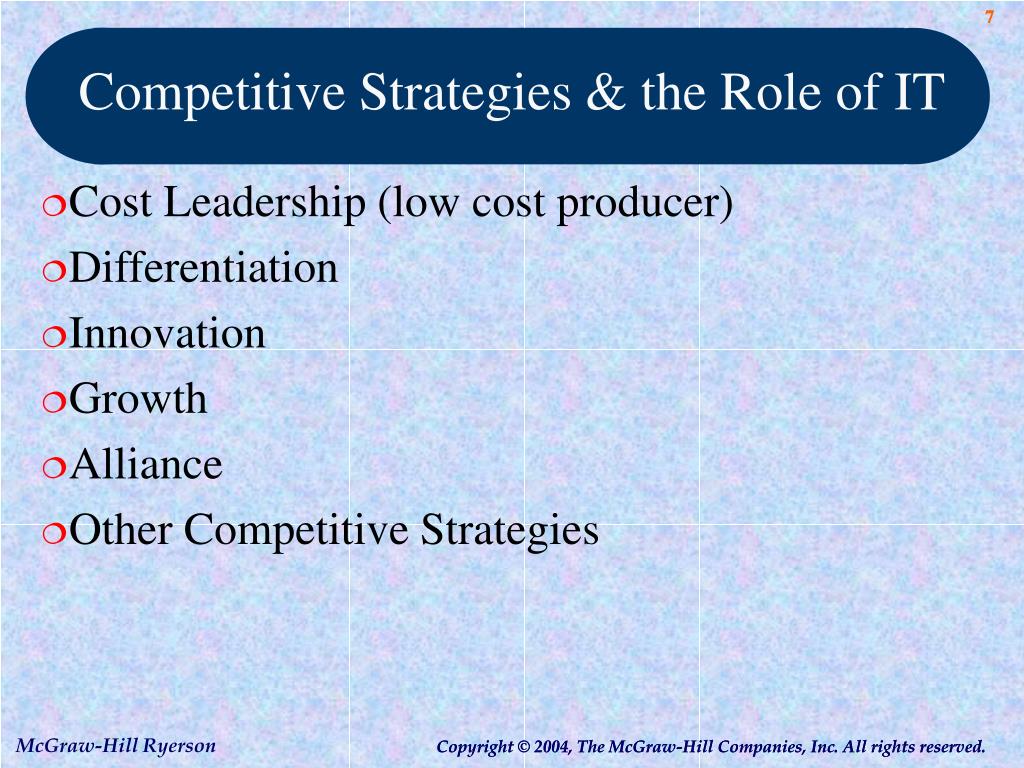 7

Competitive Strategies & the Role of IT

Cost Leadership (low cost producer)
Differentiation
Innovation
Growth
Alliance
Other Competitive Strategies

McGraw-Hill Ryerson

Copyright © 2004, The McGraw-Hill Companies, Inc. All rights reserved.